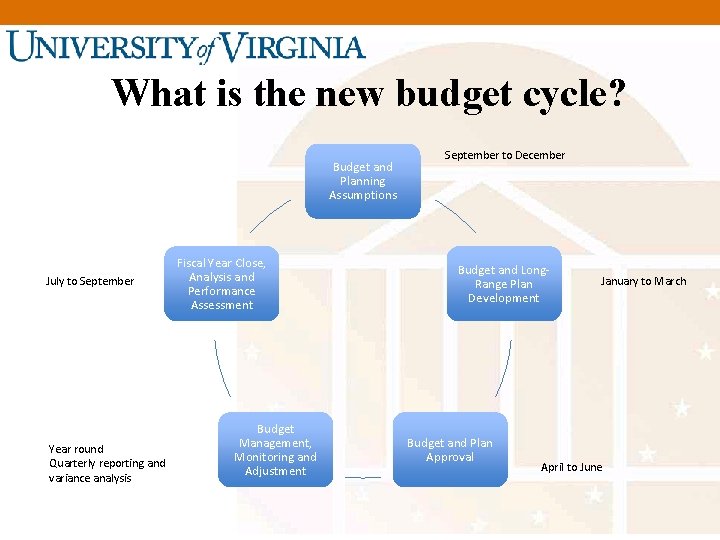 UNIVERSITY of VIRGINIA

What is the new budget cycle?

Budget and Planning Assumptions

September to December

Budget and Long-Range Plan Development

January to March

Budget and Plan Approval

April to June

Budget Management, Monitoring and Adjustment

Year round
Quarterly reporting and variance analysis

Fiscal Year Close, Analysis and Performance Assessment

July to September